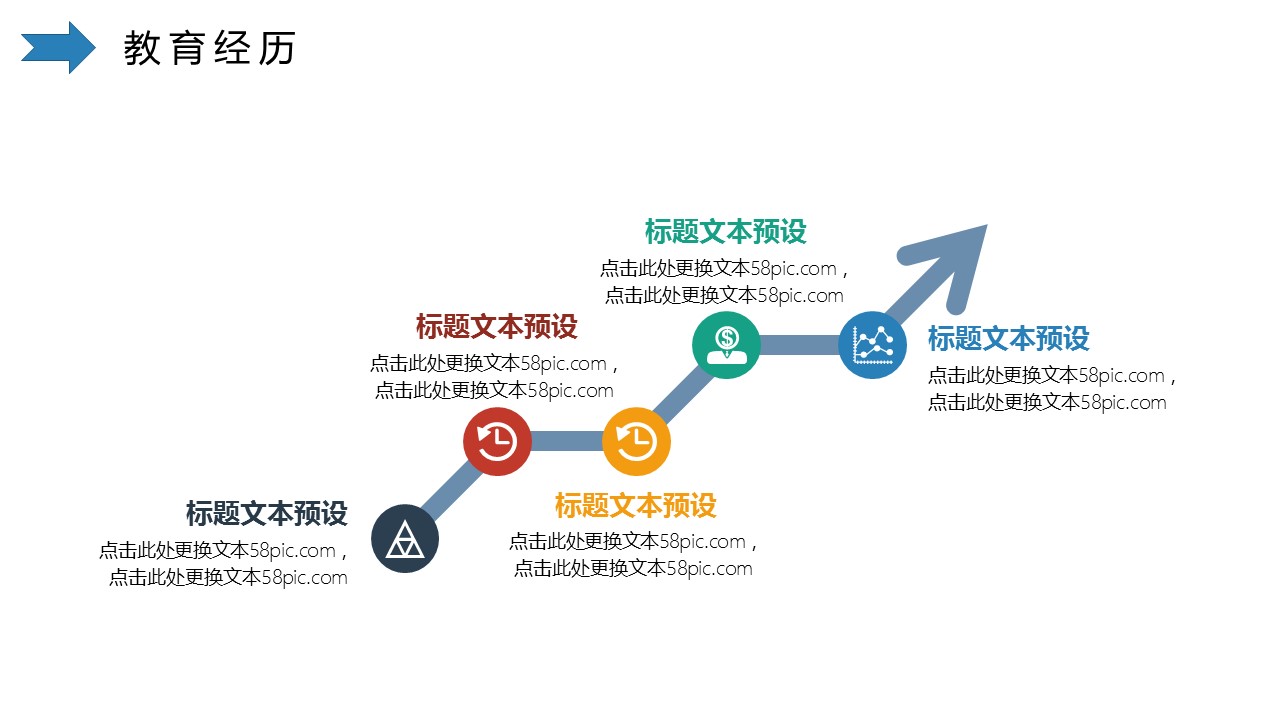 教育经历

标题文本预设
点击此处更换文本58pic.com，点击此处更换文本58pic.com

标题文本预设
点击此处更换文本58pic.com，点击此处更换文本58pic.com

标题文本预设
点击此处更换文本58pic.com，点击此处更换文本58pic.com

标题文本预设
点击此处更换文本58pic.com，点击此处更换文本58pic.com

标题文本预设
点击此处更换文本58pic.com，点击此处更换文本58pic.com